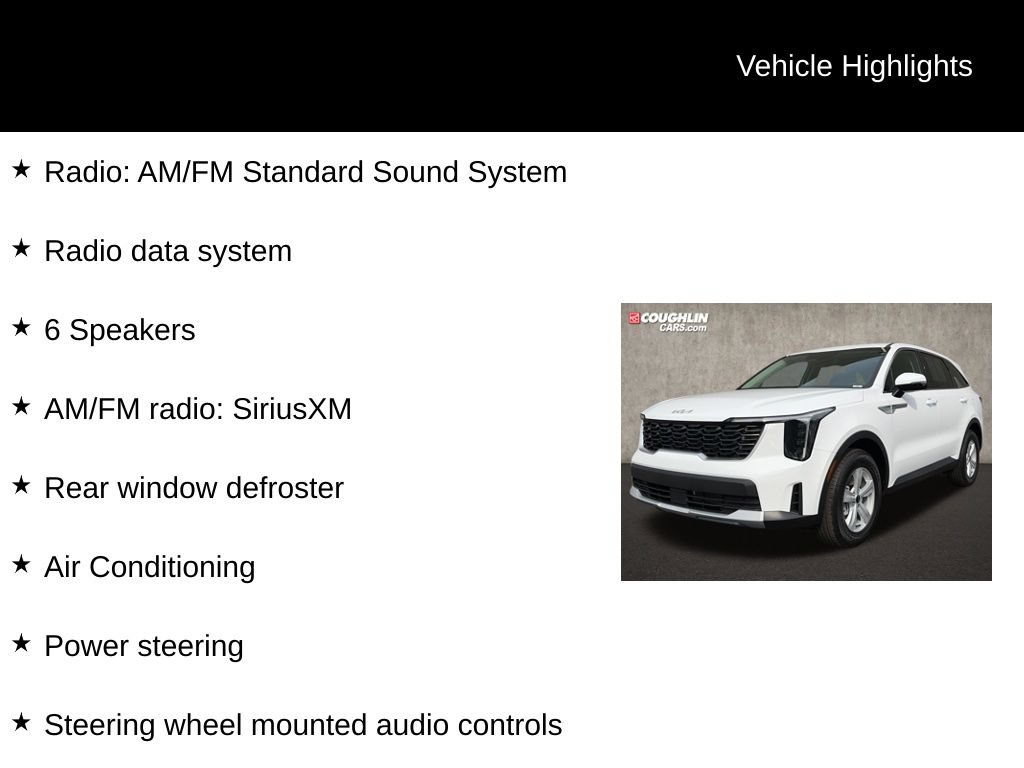 Vehicle Highlights

★ Radio: AM/FM Standard Sound System

★ Radio data system

★ 6 Speakers

★ AM/FM radio: SiriusXM

★ Rear window defroster

★ Air Conditioning

★ Power steering

★ Steering wheel mounted audio controls

COUGHLIN CARS.com